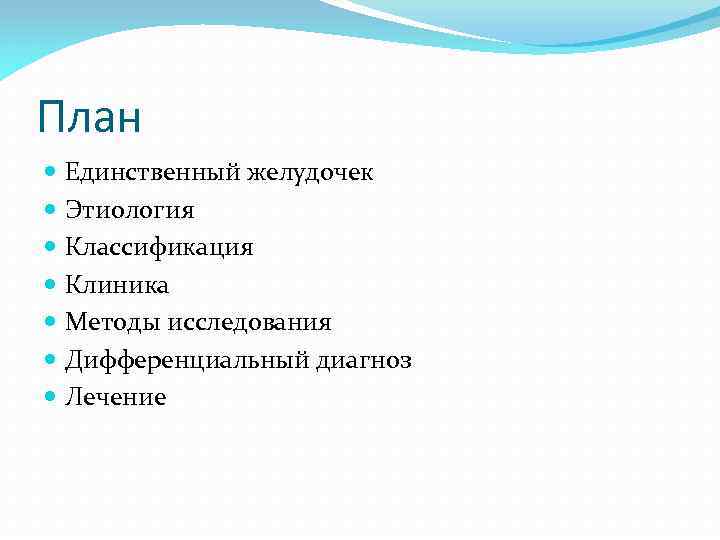 План

- Единственный желудочек
- Этиология
- Классификация
- Клиника
- Методы исследования
- Дифференциальный диагноз
- Лечение